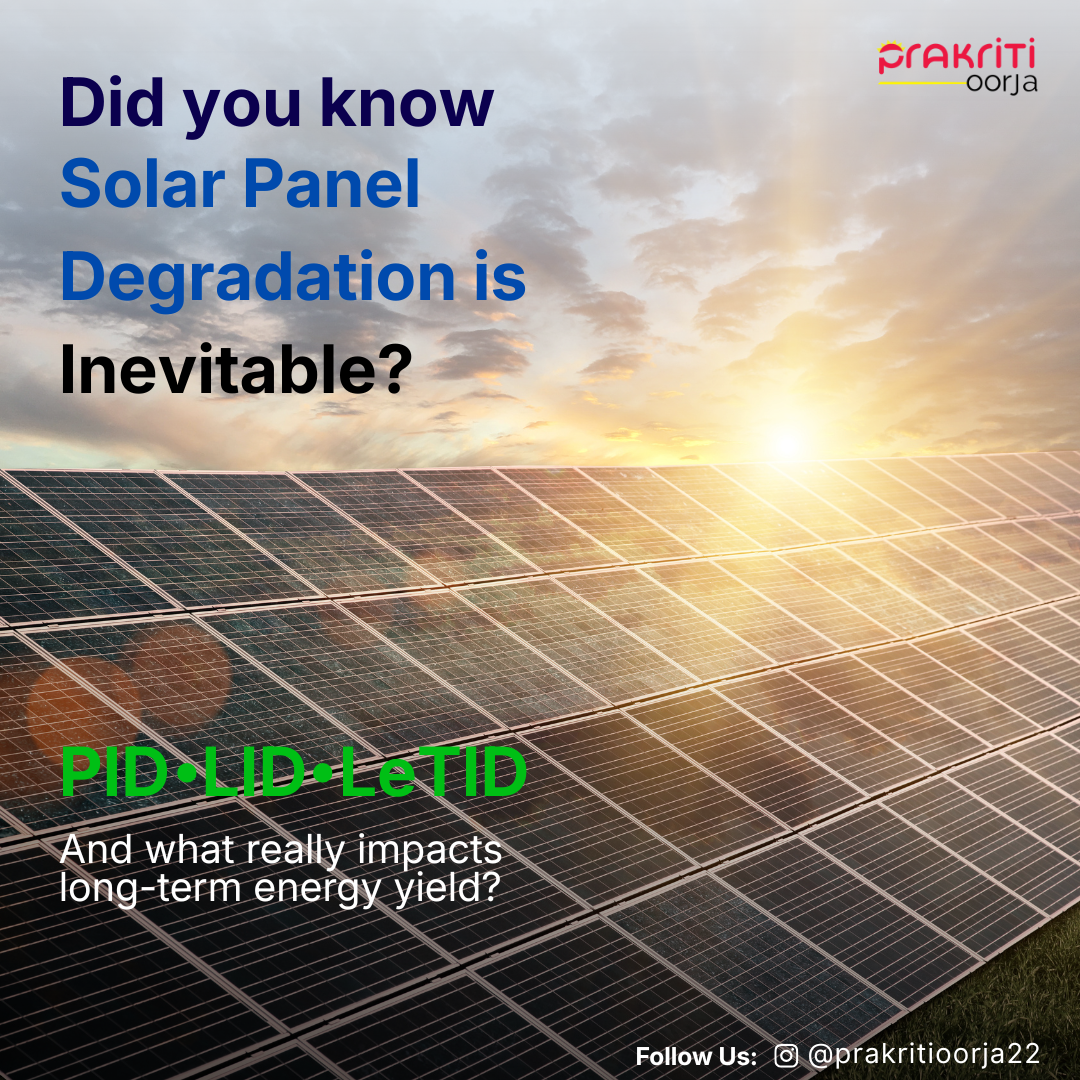 prakriti
oorja

Did you know
Solar Panel
Degradation is
Inevitable?

PID•LID•LeTID

And what really impacts long-term energy yield?

Follow Us: @prakritioorja22